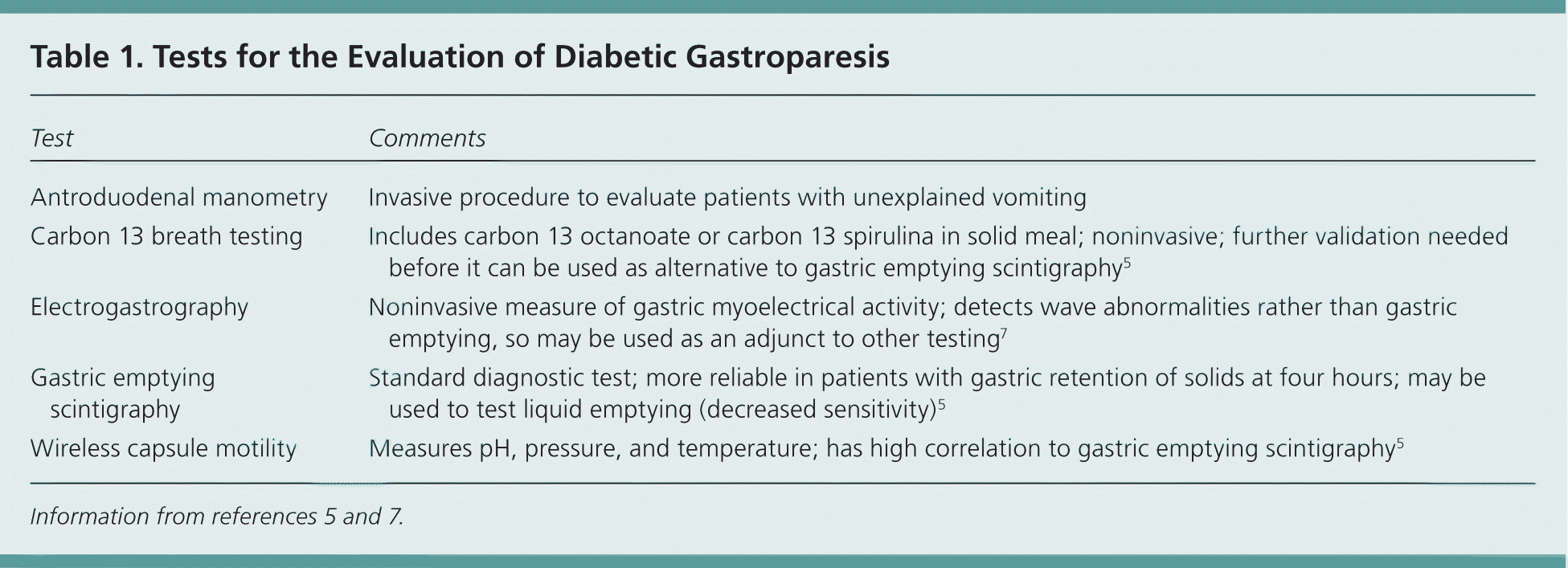 Table 1. Tests for the Evaluation of Diabetic Gastroparesis

| Test | Comments |
|---|---|
| Antroduodenal manometry | Invasive procedure to evaluate patients with unexplained vomiting |
| Carbon 13 breath testing | Includes carbon 13 octanoate or carbon 13 spirulina in solid meal; noninvasive; further validation needed before it can be used as alternative to gastric emptying scintigraphy$^5$ |
| Electrogastrography | Noninvasive measure of gastric myoelectrical activity; detects wave abnormalities rather than gastric emptying, so may be used as an adjunct to other testing$^7$ |
| Gastric emptying scintigraphy | Standard diagnostic test; more reliable in patients with gastric retention of solids at four hours; may be used to test liquid emptying (decreased sensitivity)$^5$ |
| Wireless capsule motility | Measures pH, pressure, and temperature; has high correlation to gastric emptying scintigraphy$^5$ |

Information from references 5 and 7.